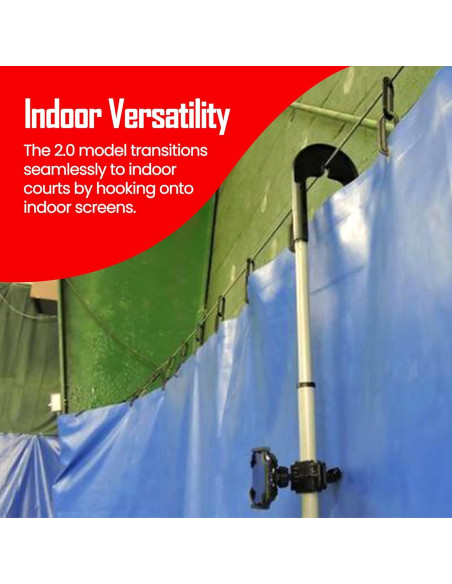 Indoor Versatility

The 2.0 model transitions seamlessly to indoor courts by hooking onto indoor screens.